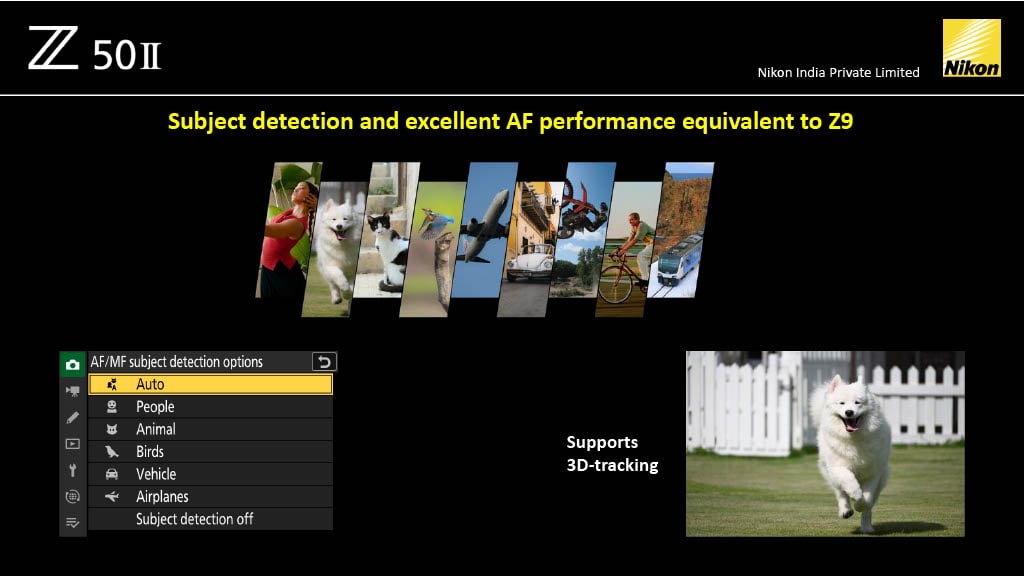 Z 50II

Nikon India Private Limited

Nikon

Subject detection and excellent AF performance equivalent to Z9

AF/MF subject detection options

Auto

People

Animal

Birds

Vehicle

Airplanes

Subject detection off

Supports
3D-tracking